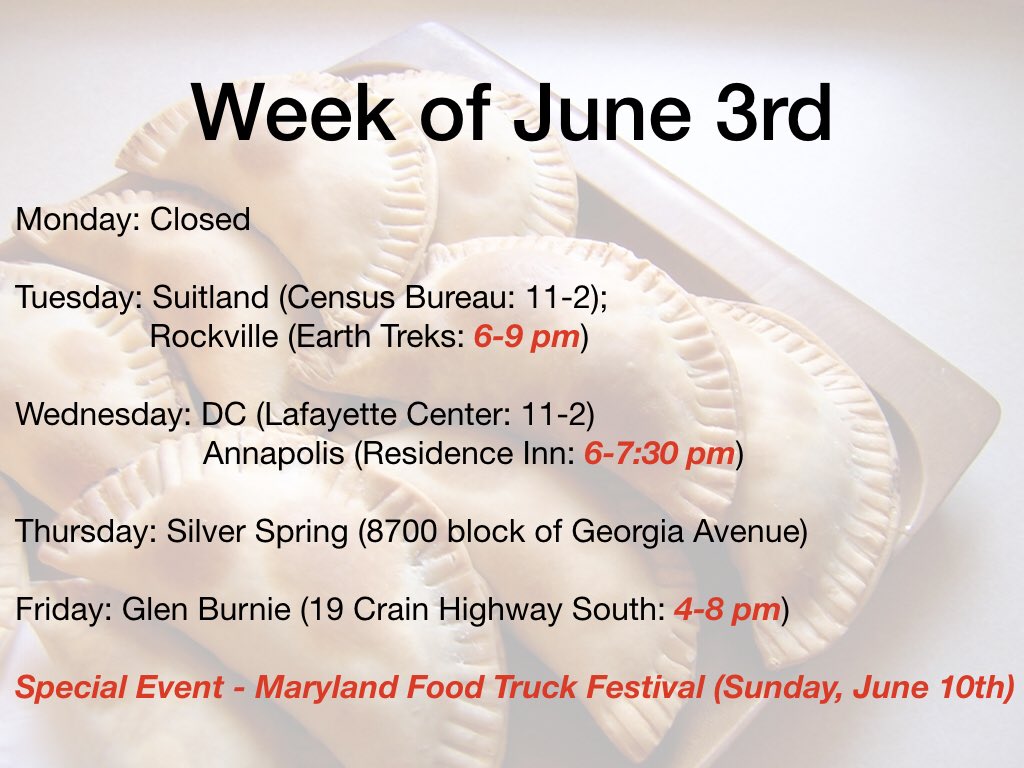 Week of June 3rd

Monday: Closed

Tuesday: Suitland (Census Bureau: 11-2);
Rockville (Earth Treks: 6-9 pm)

Wednesday: DC (Lafayette Center: 11-2)
Annapolis (Residence Inn: 6-7:30 pm)

Thursday: Silver Spring (8700 block of Georgia Avenue)

Friday: Glen Burnie (19 Crain Highway South: 4-8 pm)

Special Event - Maryland Food Truck Festival (Sunday, June 10th)